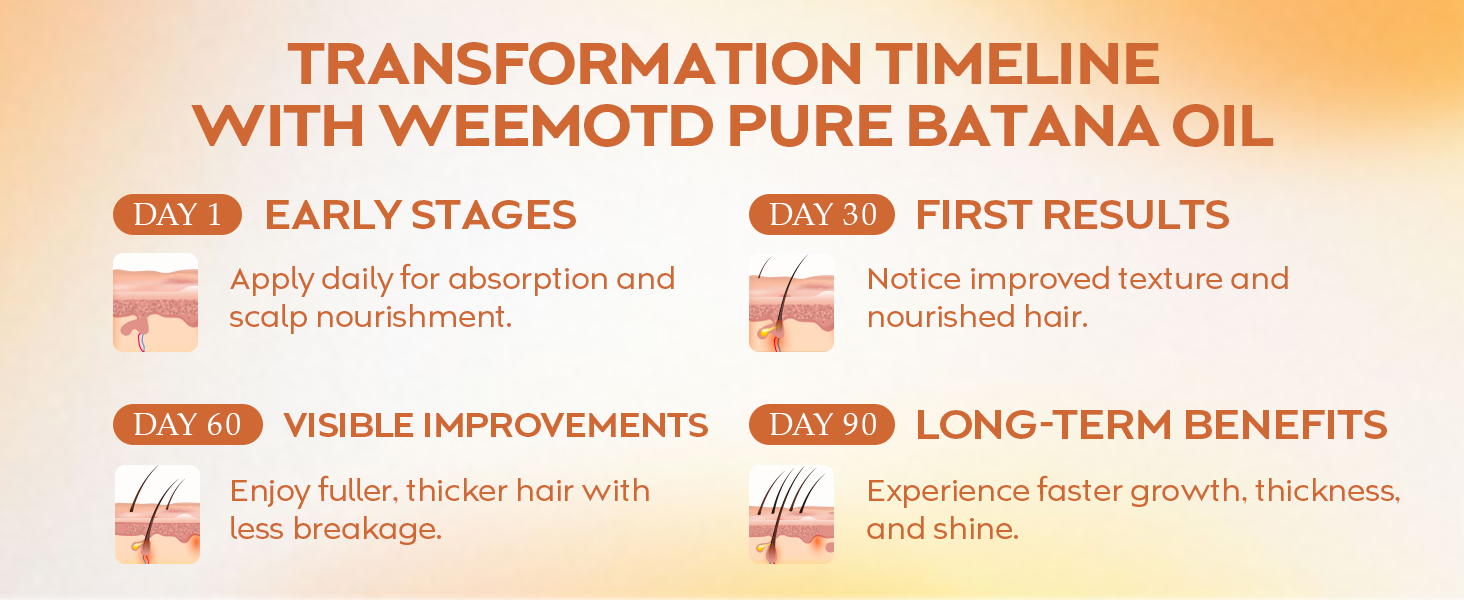 TRANSFORMATION TIMELINE WITH WEEMOTD PURE BATANA OIL

DAY 1 EARLY STAGES

Apply daily for absorption and scalp nourishment.

DAY 30 FIRST RESULTS

Notice improved texture and nourished hair.

DAY 60 VISIBLE IMPROVEMENTS

Enjoy fuller, thicker hair with less breakage.

DAY 90 LONG-TERM BENEFITS

Experience faster growth, thickness, and shine.